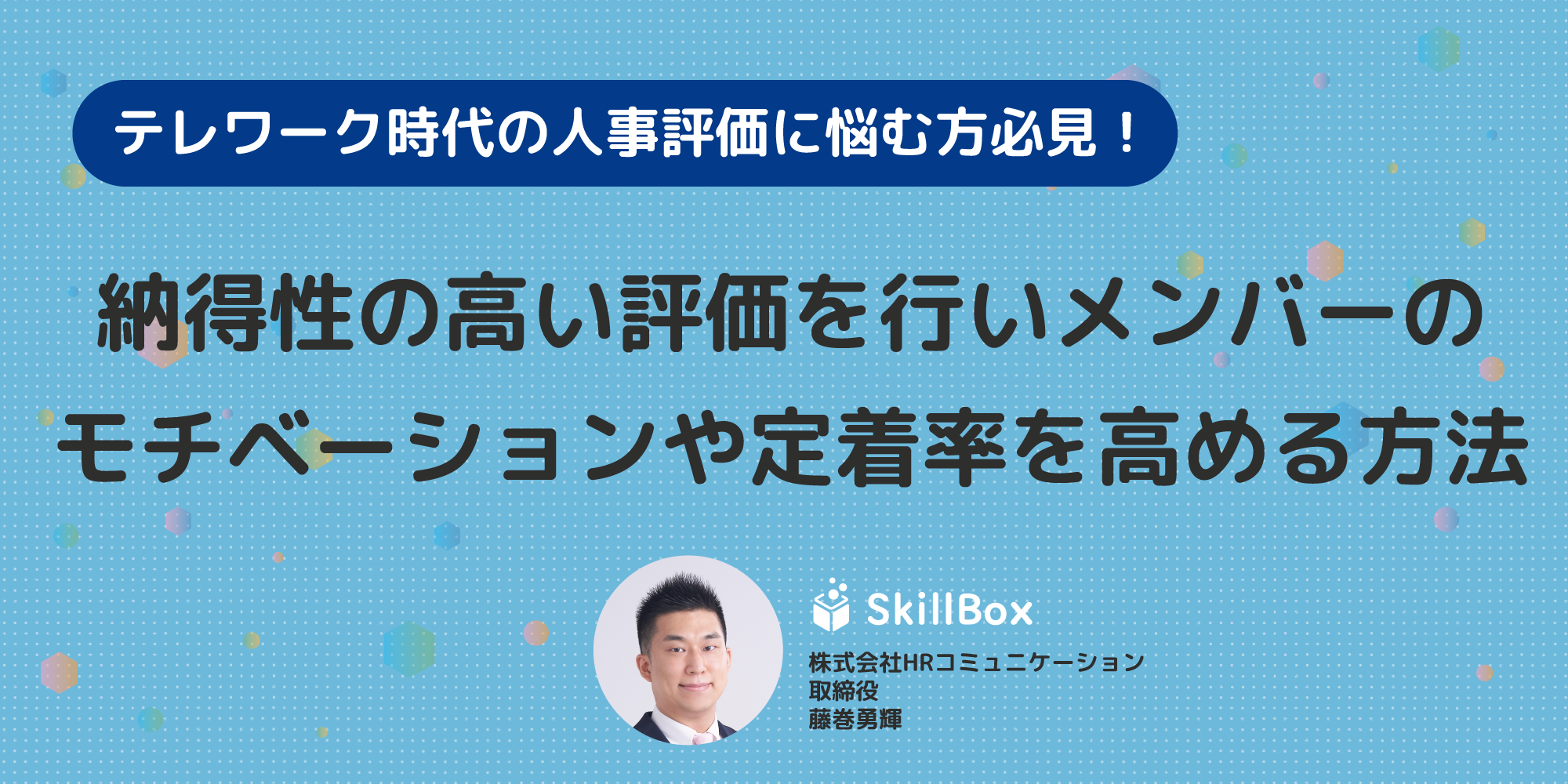 テレワーク時代の人事評価に悩む方必見！

納得性の高い評価を行いメンバーのモチベーションや定着率を高める方法

SkillBox

株式会社HRコミュニケーション
取締役
藤巻勇輝